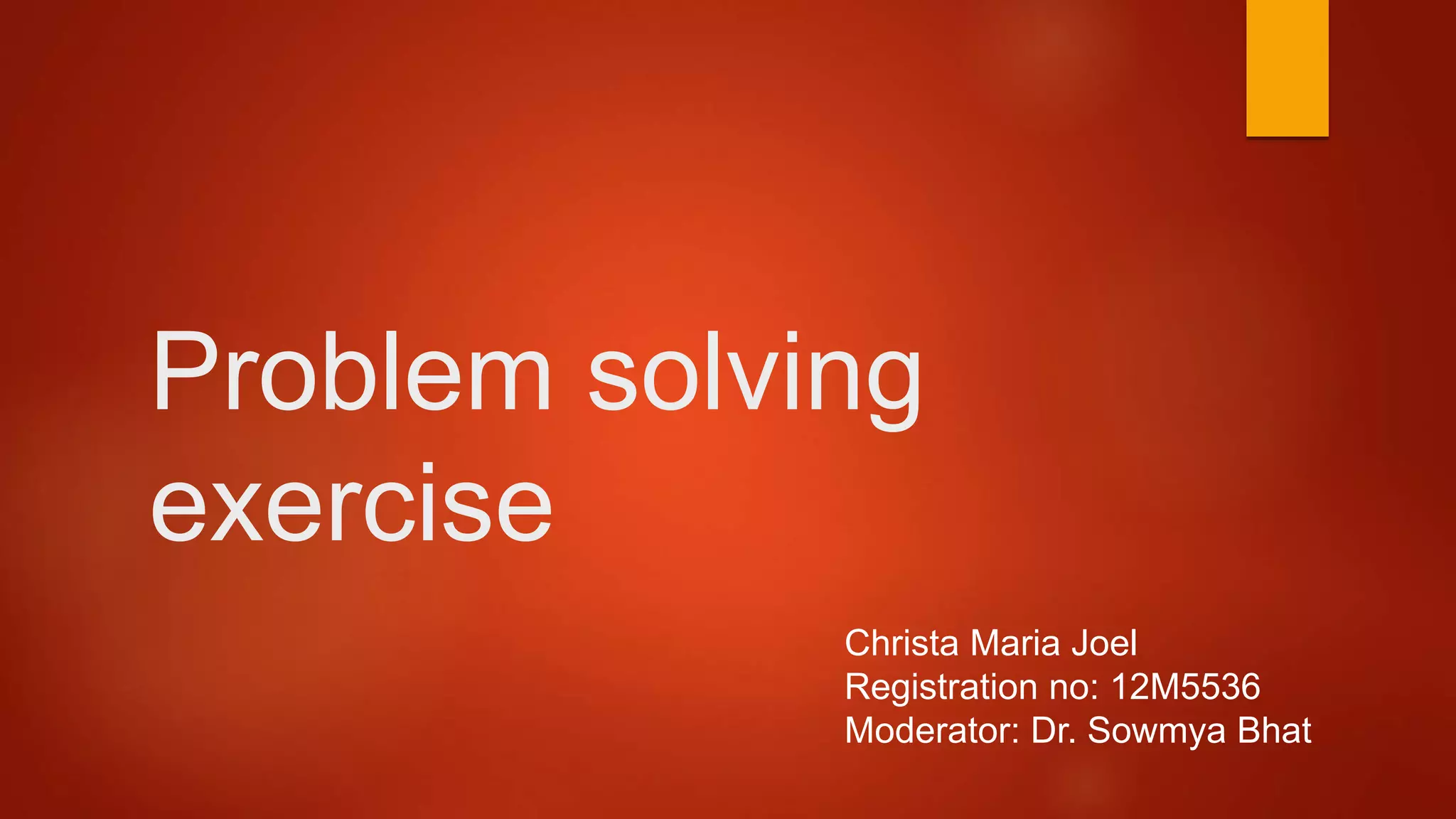 Problem solving exercise

Christa Maria Joel
Registration no: 12M5536
Moderator: Dr. Sowmya Bhat